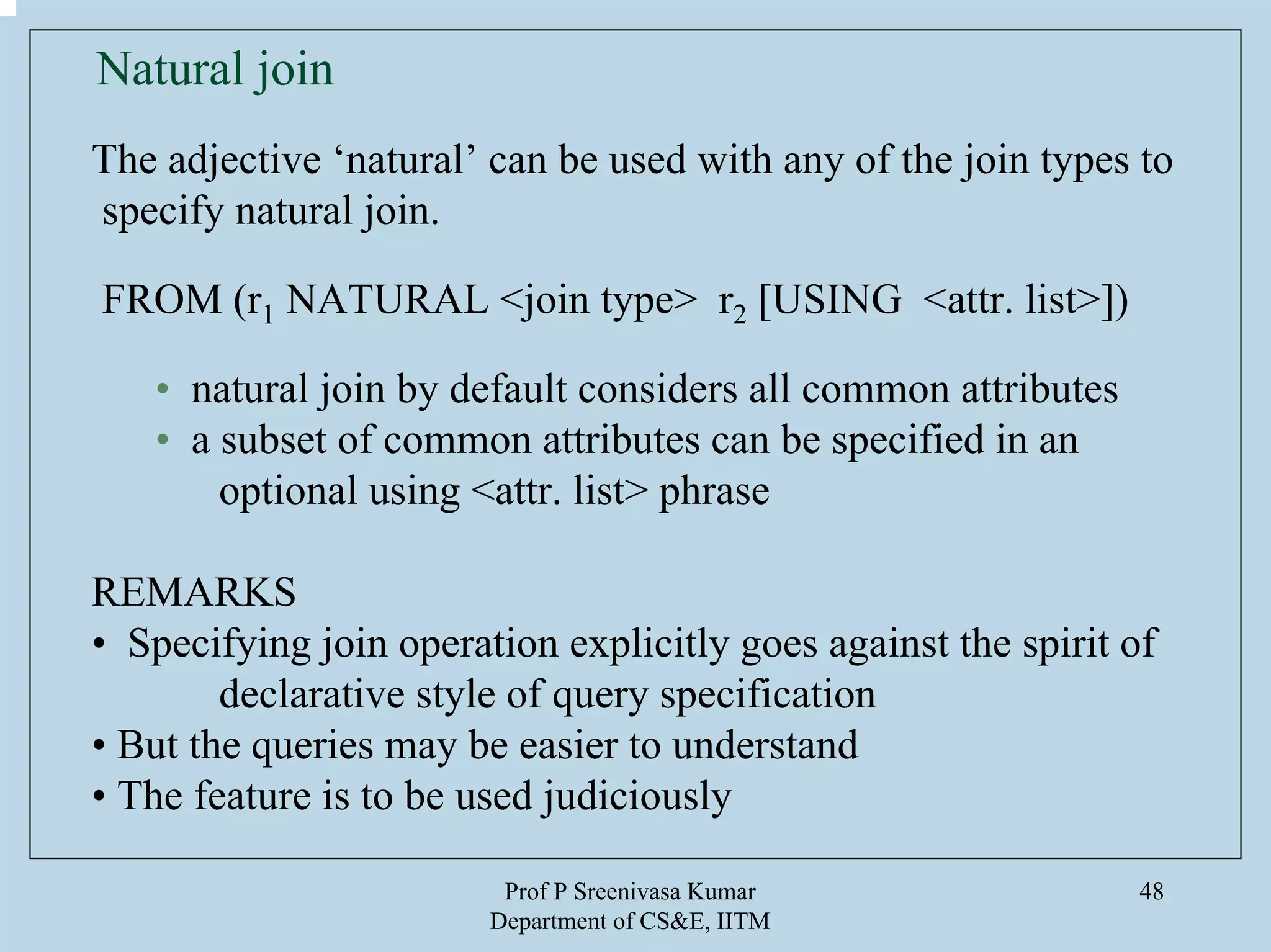 Natural join

The adjective ‘natural’ can be used with any of the join types to specify natural join.

FROM ($r_1$ NATURAL <join type> $r_2$ [USING <attr. list>])

• natural join by default considers all common attributes
• a subset of common attributes can be specified in an optional using <attr. list> phrase

REMARKS
• Specifying join operation explicitly goes against the spirit of declarative style of query specification
• But the queries may be easier to understand
• The feature is to be used judiciously

Prof P Sreenivasa Kumar
Department of CS&E, IITM

48